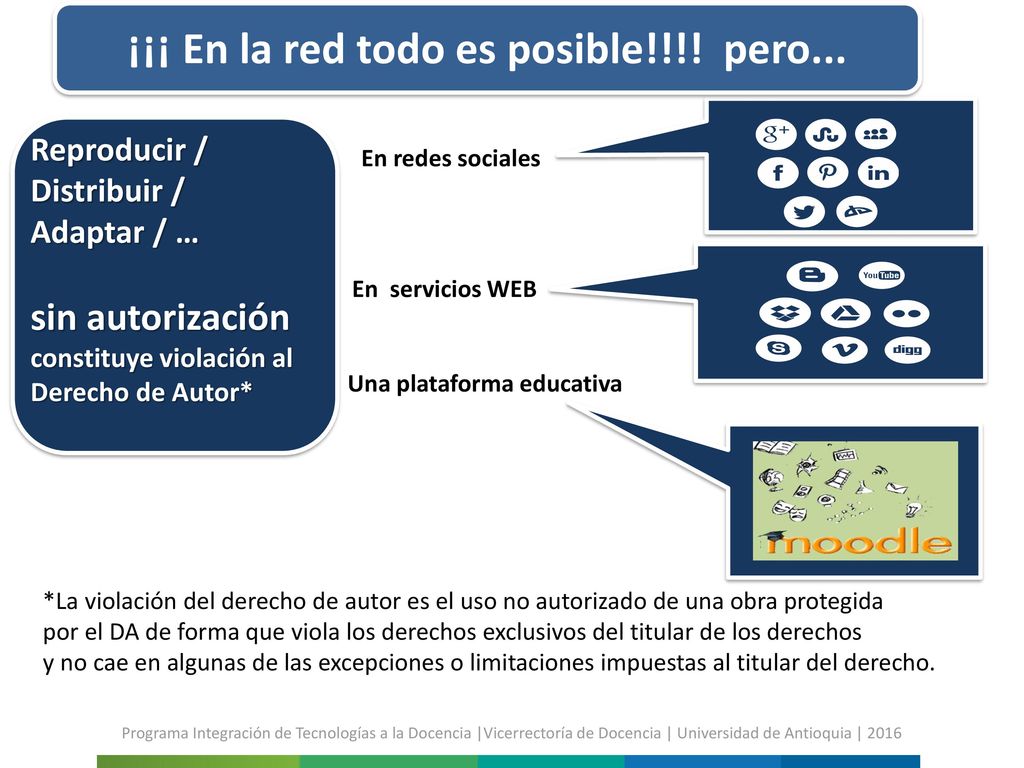 ¡¡¡ En la red todo es posible!!!! pero...

Reproducir / Distribuir / Adaptar / …

sin autorización
constituye violación al Derecho de Autor*

En redes sociales

g+

f

in

En servicios WEB

YouTube

digg

Una plataforma educativa

moodle

*La violación del derecho de autor es el uso no autorizado de una obra protegida por el DA de forma que viola los derechos exclusivos del titular de los derechos y no cae en algunas de las excepciones o limitaciones impuestas al titular del derecho.

Programa Integración de Tecnologías a la Docencia |Vicerrectoría de Docencia | Universidad de Antioquia | 2016